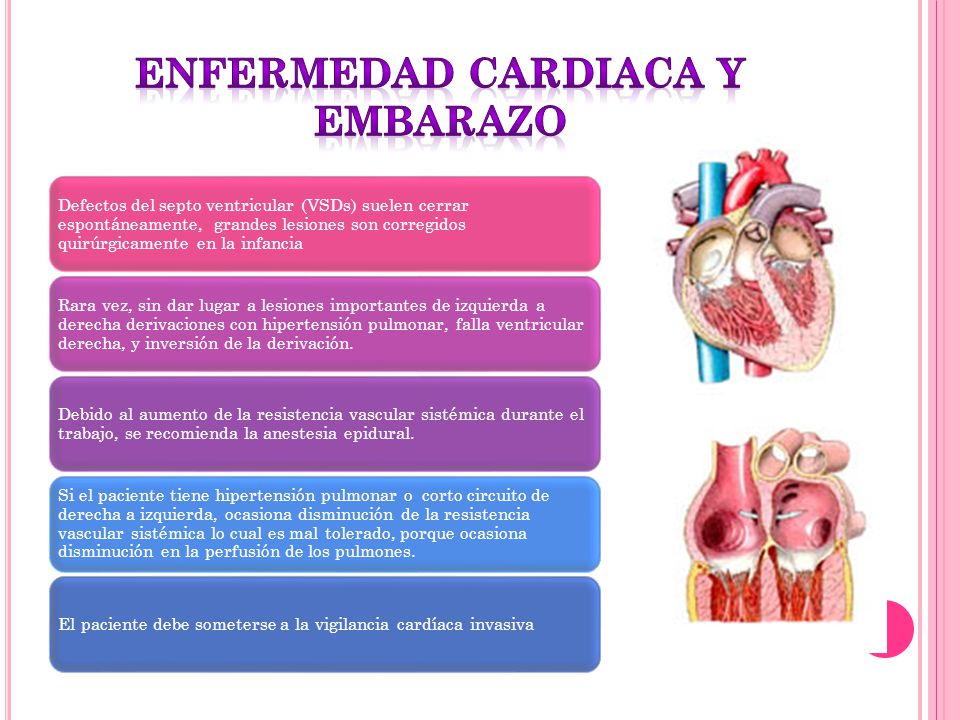 ENFERMEDAD CARDIACA Y EMBARAZO

Defectos del septo ventricular (VSDs) suelen cerrar espontáneamente, grandes lesiones son corregidos quirúrgicamente en la infancia

Rara vez, sin dar lugar a lesiones importantes de izquierda a derecha derivaciones con hipertensión pulmonar, falla ventricular derecha, y inversión de la derivación.

Debido al aumento de la resistencia vascular sistémica durante el trabajo, se recomienda la anestesia epidural.

Si el paciente tiene hipertensión pulmonar o corto circuito de derecha a izquierda, ocasiona disminución de la resistencia vascular sistémica lo cual es mal tolerado, porque ocasiona disminución en la perfusión de los pulmones.

El paciente debe someterse a la vigilancia cardíaca invasiva